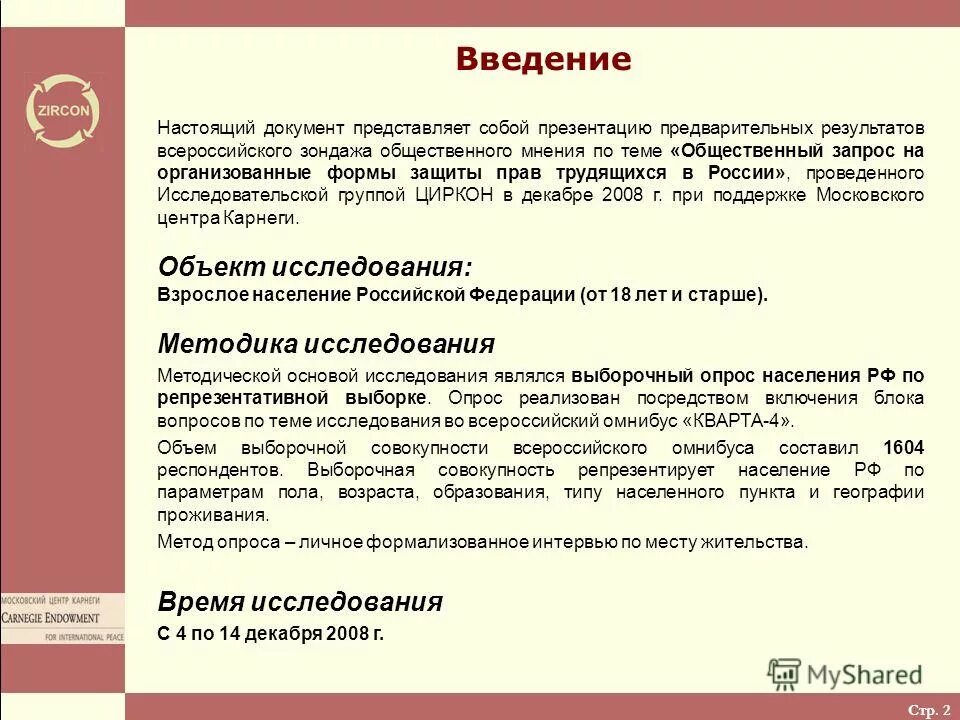 ZIRCON

Введение

Настоящий документ представляет собой презентацию предварительных результатов всероссийского зондажа общественного мнения по теме «Общественный запрос на организованные формы защиты прав трудящихся в России», проведенного Исследовательской группой ЦИРКОН в декабре 2008 г. при поддержке Московского центра Карнеги.

Объект исследования:
Взрослое население Российской Федерации (от 18 лет и старше).

Методика исследования
Методической основой исследования являлся выборочный опрос населения РФ по репрезентативной выборке. Опрос реализован посредством включения блока вопросов по теме исследования во всероссийский омнибус «КВАРТА-4».

Объем выборочной совокупности всероссийского омнибуса составил 1604 респондентов. Выборочная совокупность репрезентирует население РФ по параметрам пола, возраста, образования, типу населенного пункта и географии проживания.

Метод опроса – личное формализованное интервью по месту жительства.

Время исследования
С 4 по 14 декабря 2008 г.

МОСКОВСКИЙ ЦЕНТР КАРНЕГИ
CARNEGIE ENDOWMENT
FOR INTERNATIONAL PEACE

MyShared

Стр. 2